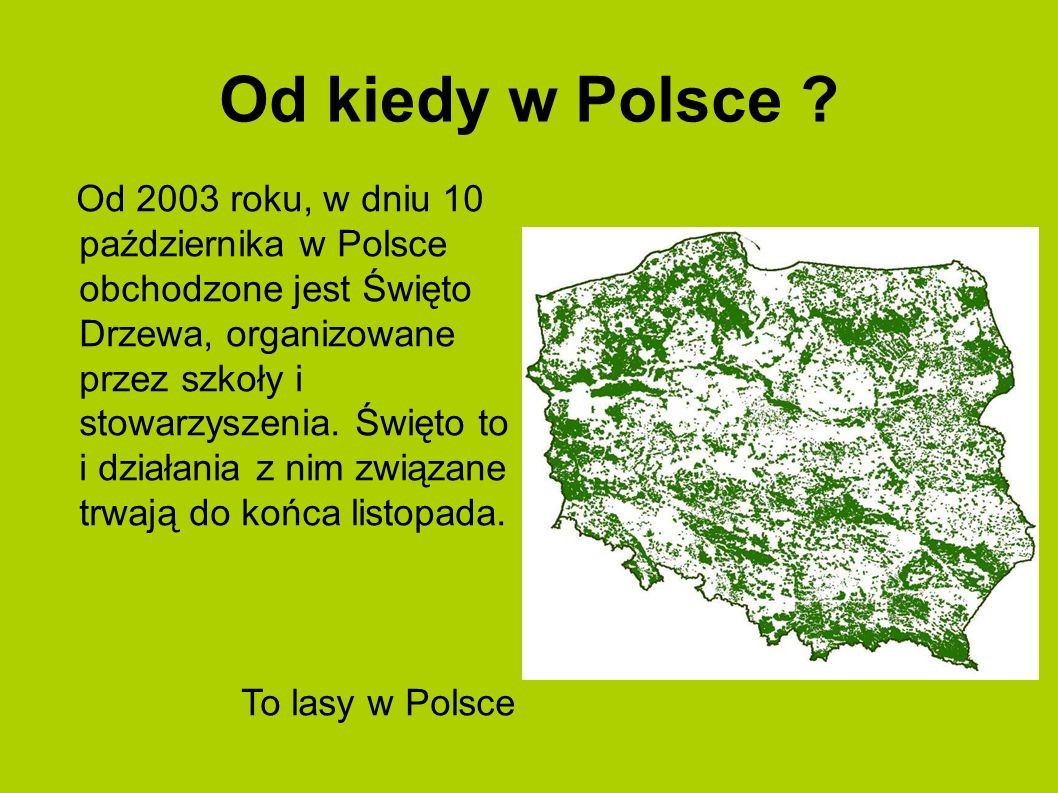 Od kiedy w Polsce ?

Od 2003 roku, w dniu 10 października w Polsce obchodzone jest Święto Drzewa, organizowane przez szkoły i stowarzyszenia. Święto to i działania z nim związane trwają do końca listopada.

To lasy w Polsce